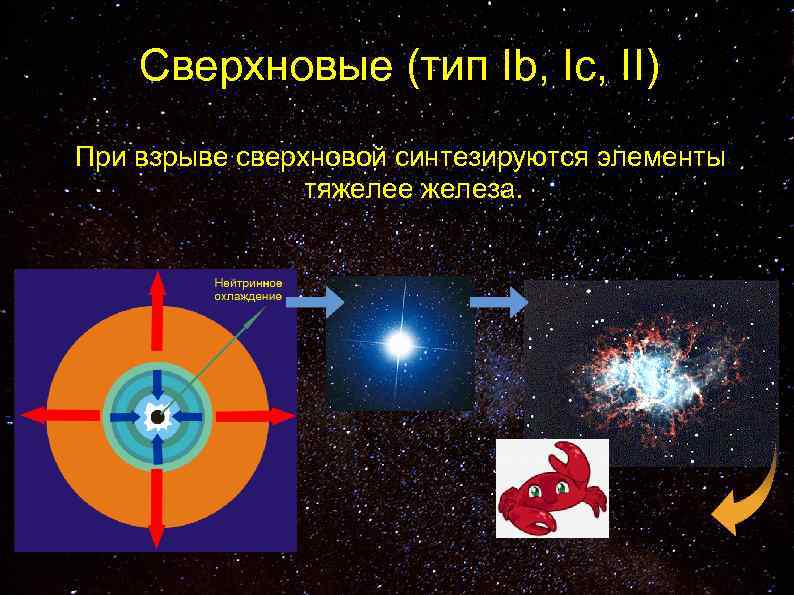 Сверхновые (тип Ib, Ic, II)

При взрыве сверхновой синтезируются элементы тяжелее железа.

Нейтринное охлаждение